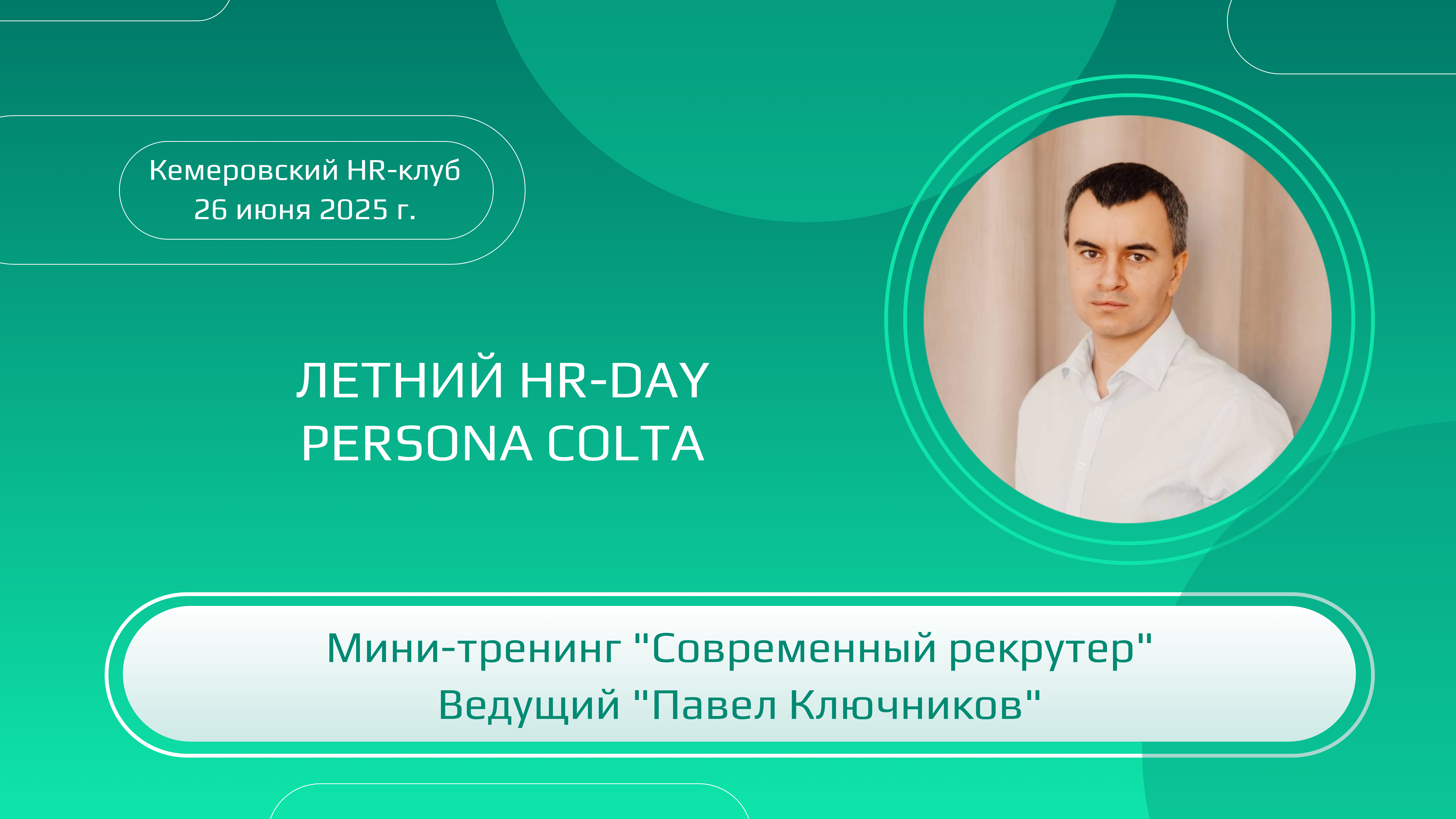 Кемеровский HR-клуб
26 июня 2025 г.

ЛЕТНИЙ HR-DAY
PERSONA COLTA

Мини-тренинг "Современный рекрутер"
Ведущий "Павел Ключников"